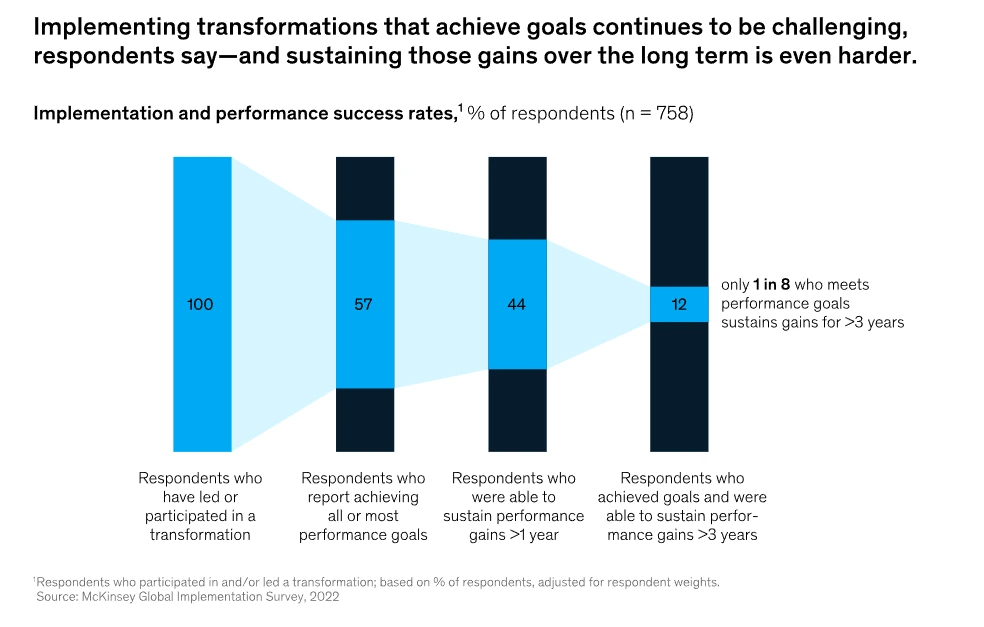 Implementing transformations that achieve goals continues to be challenging, respondents say—and sustaining those gains over the long term is even harder.

Implementation and performance success rates,$^1$ % of respondents (n = 758)

100

57

44

12

only 1 in 8 who meets performance goals sustains gains for >3 years

Respondents who have led or participated in a transformation

Respondents who report achieving all or most performance goals

Respondents who were able to sustain performance gains >1 year

Respondents who achieved goals and were able to sustain performance gains >3 years

$^1$Respondents who participated in and/or led a transformation; based on % of respondents, adjusted for respondent weights.
Source: McKinsey Global Implementation Survey, 2022